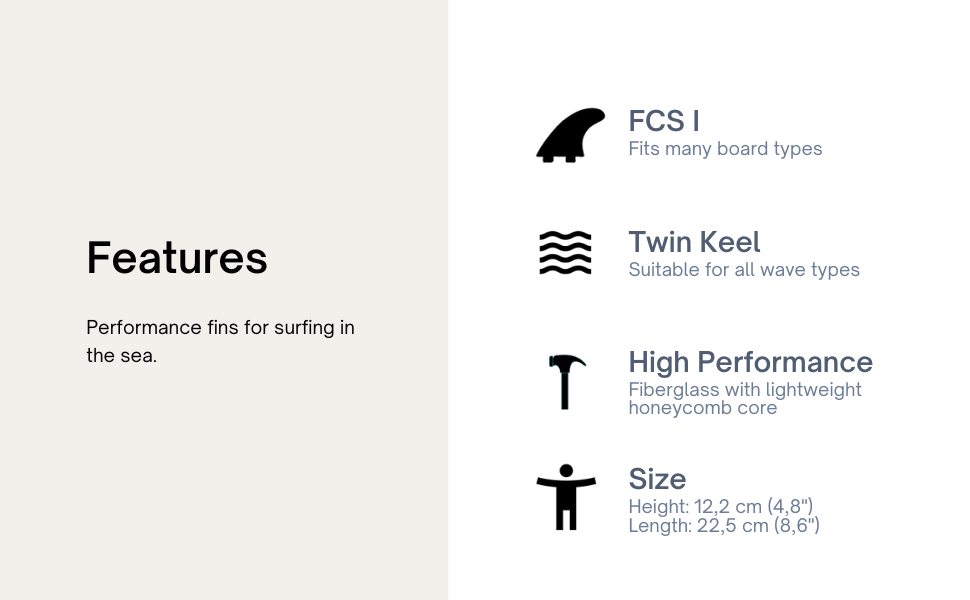 Features

Performance fins for surfing in the sea.

FCS I
Fits many board types

Twin Keel
Suitable for all wave types

High Performance
Fiberglass with lightweight honeycomb core

Size
Height: 12,2 cm (4,8")
Length: 22,5 cm (8,6")